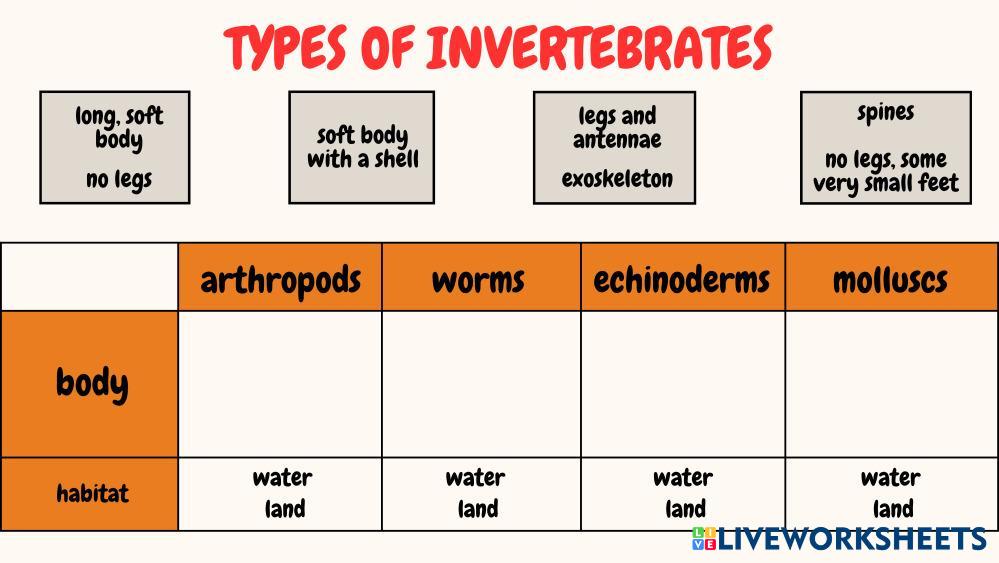 TYPES OF INVERTEBRATES

long, soft body

no legs

soft body with a shell

legs and antennae

exoskeleton

spines

no legs, some very small feet

| | arthropods | worms | echinoderms | molluscs |
|---|---|---|---|---|
| body | | | | |
| habitat | water land | water land | water land | water land |

LIVEWORKSHEETS